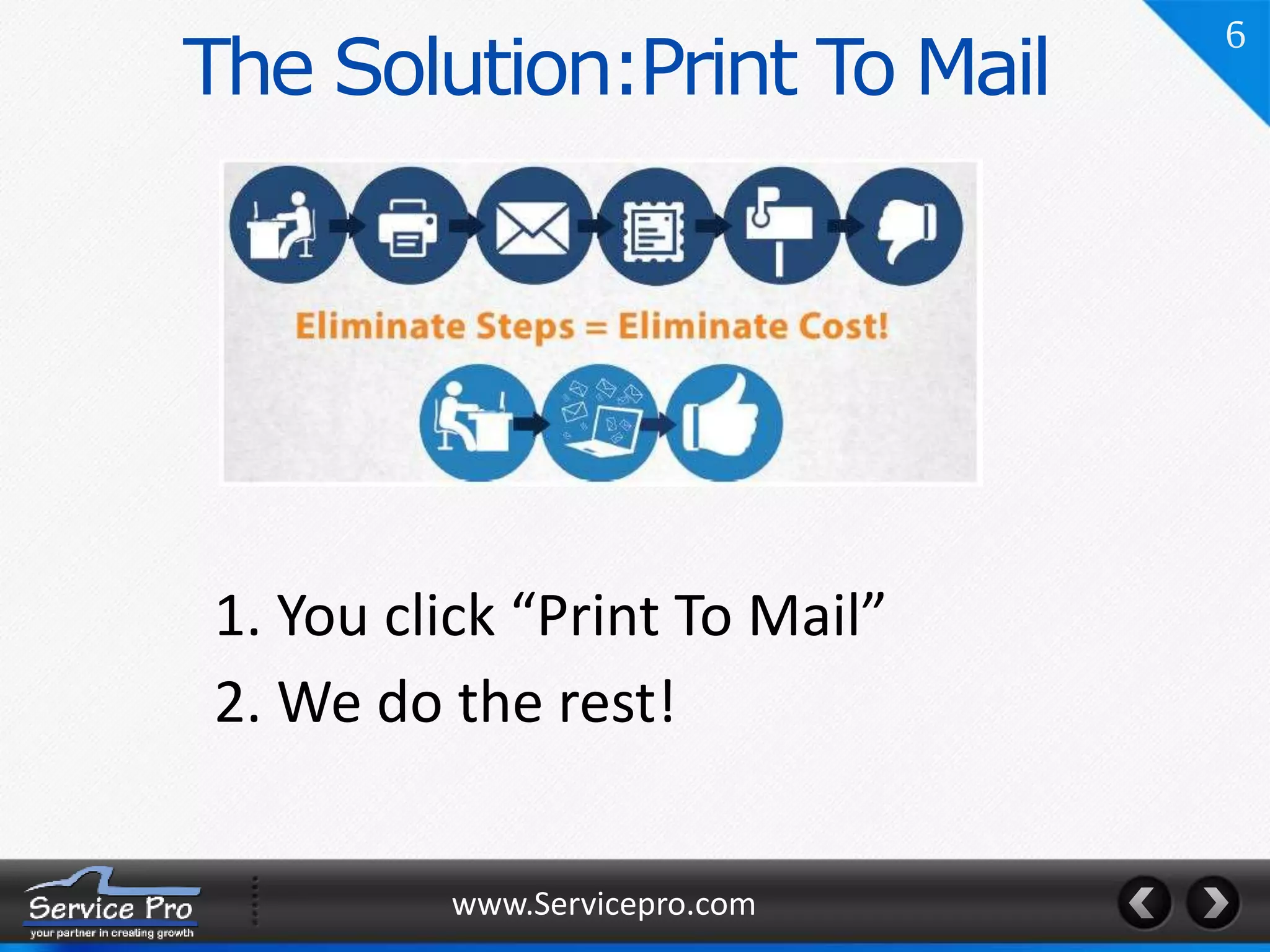 6

The Solution:Print To Mail

Eliminate Steps = Eliminate Cost!

1. You click “Print To Mail”

2. We do the rest!

Service Pro
your partner in creating growth

www.Servicepro.com